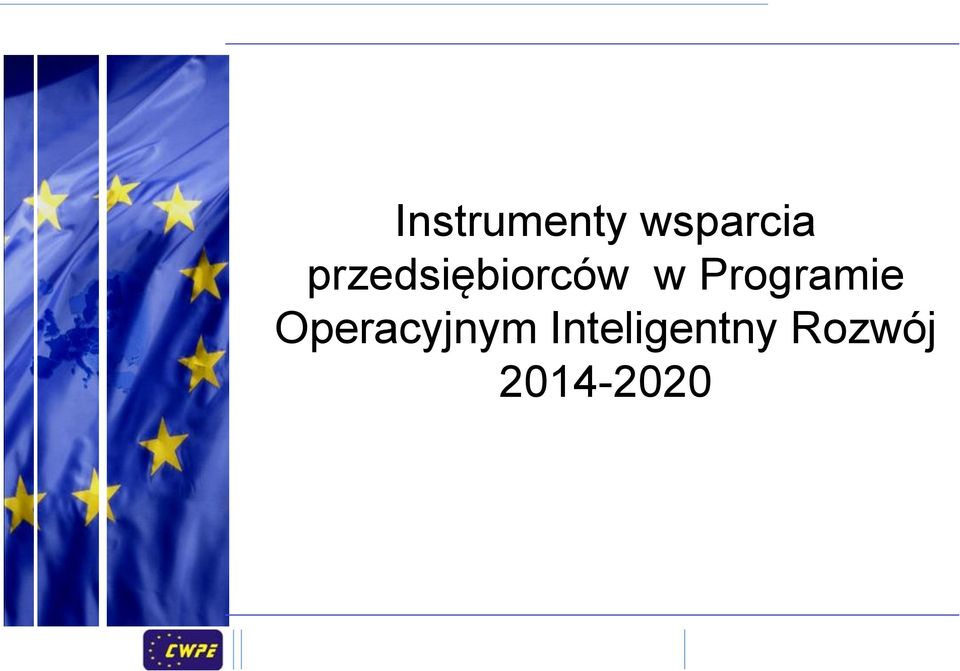 Instrumenty wsparcia przedsiębiorców  w Programie Operacyjnym Inteligentny Rozwój 2014-2020

CWPE